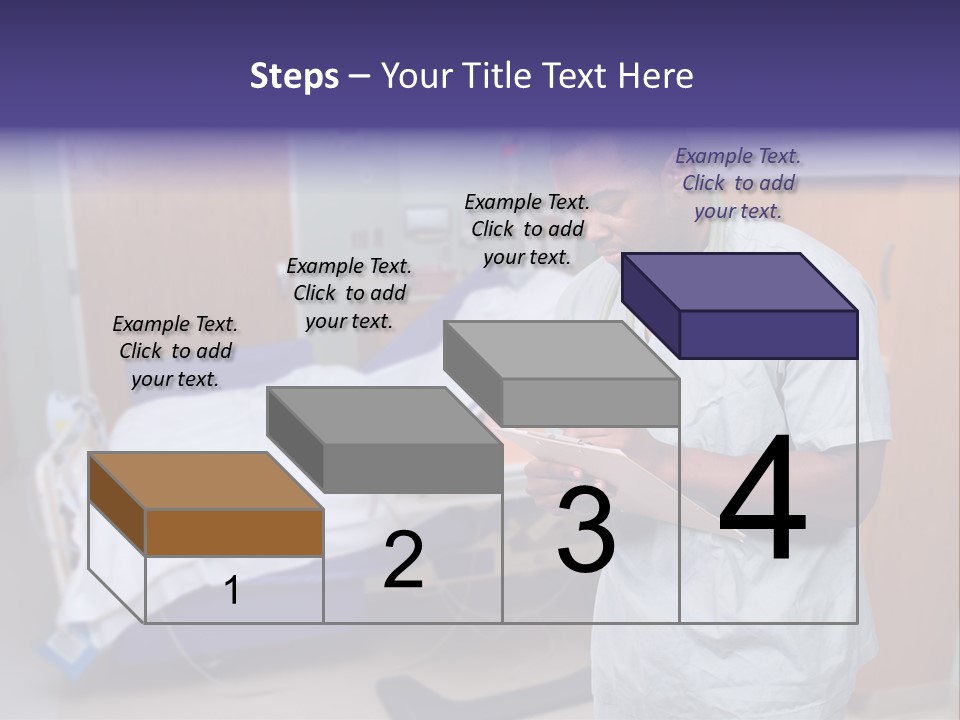 Steps – Your Title Text Here

Example Text. Click to add your text.

Example Text. Click to add your text.

Example Text. Click to add your text.

Example Text. Click to add your text.

1

2

3

4